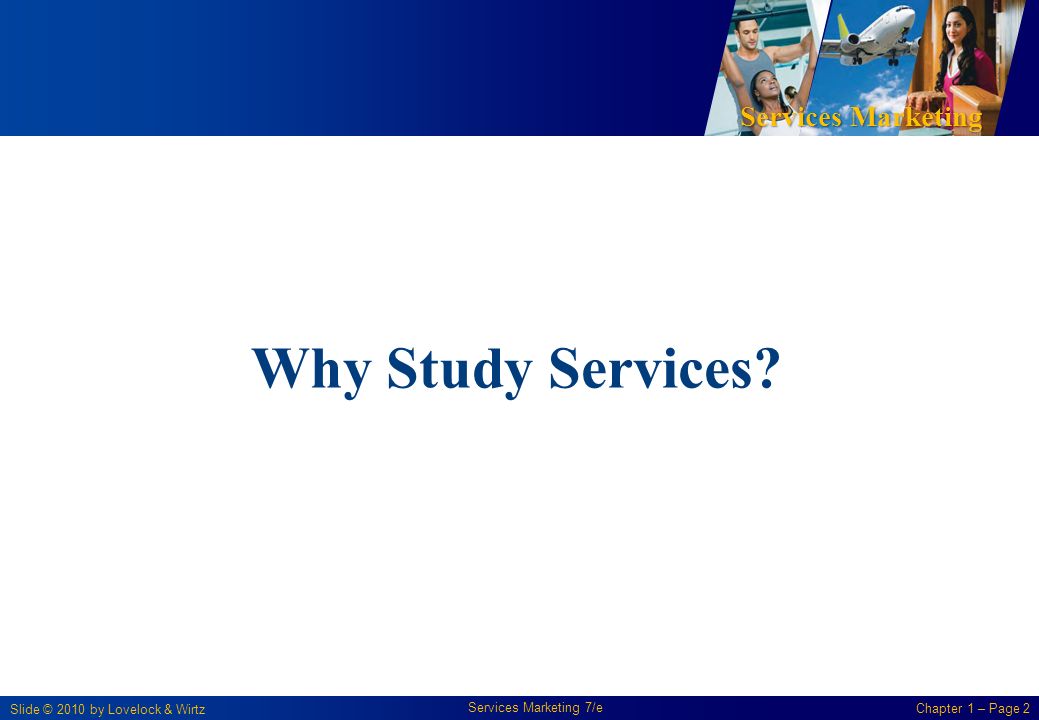 Services Marketing

Why Study Services?

Slide © 2010 by Lovelock & Wirtz

Services Marketing 7/e

Chapter 1 – Page 2